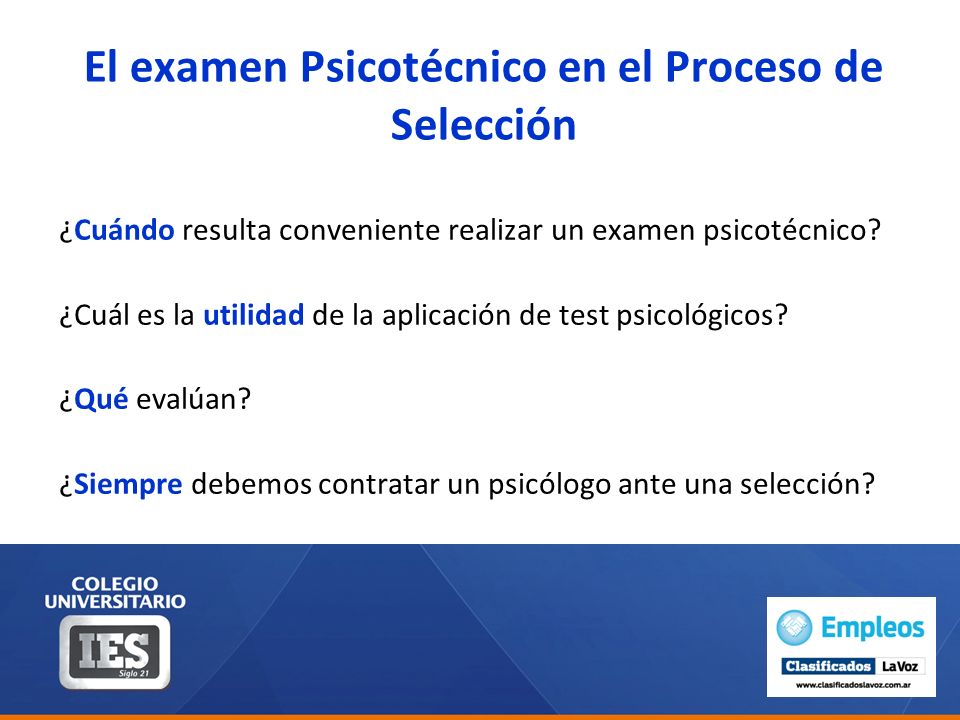 El examen Psicotécnico en el Proceso de Selección

¿Cuándo resulta conveniente realizar un examen psicotécnico?

¿Cuál es la utilidad de la aplicación de test psicológicos?

¿Qué evalúan?

¿Siempre debemos contratar un psicólogo ante una selección?

COLEGIO UNIVERSITARIO
IES
Siglo 21

Empleos
Clasificados LaVoz
www.clasificadoslavoz.com.ar